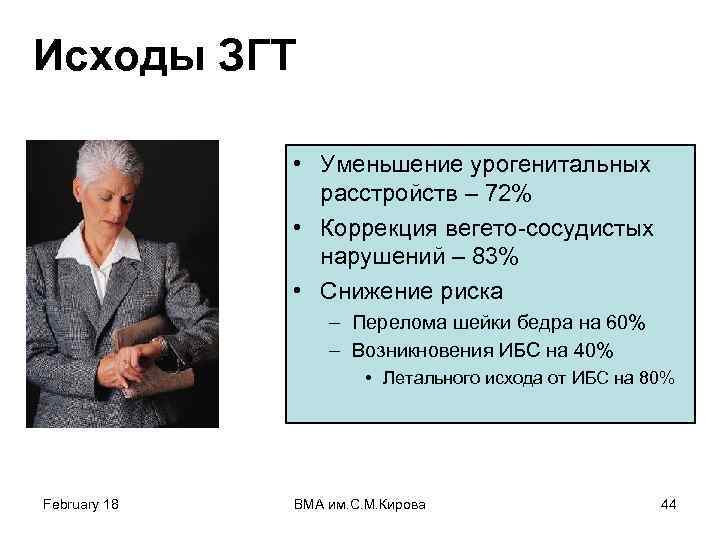 Исходы ЗГТ

• Уменьшение урогенитальных расстройств – 72%
• Коррекция вегето-сосудистых нарушений – 83%
• Снижение риска
  – Перелома шейки бедра на 60%
  – Возникновения ИБС на 40%
    • Летального исхода от ИБС на 80%

February 18 ВМА им.С.М.Кирова 44